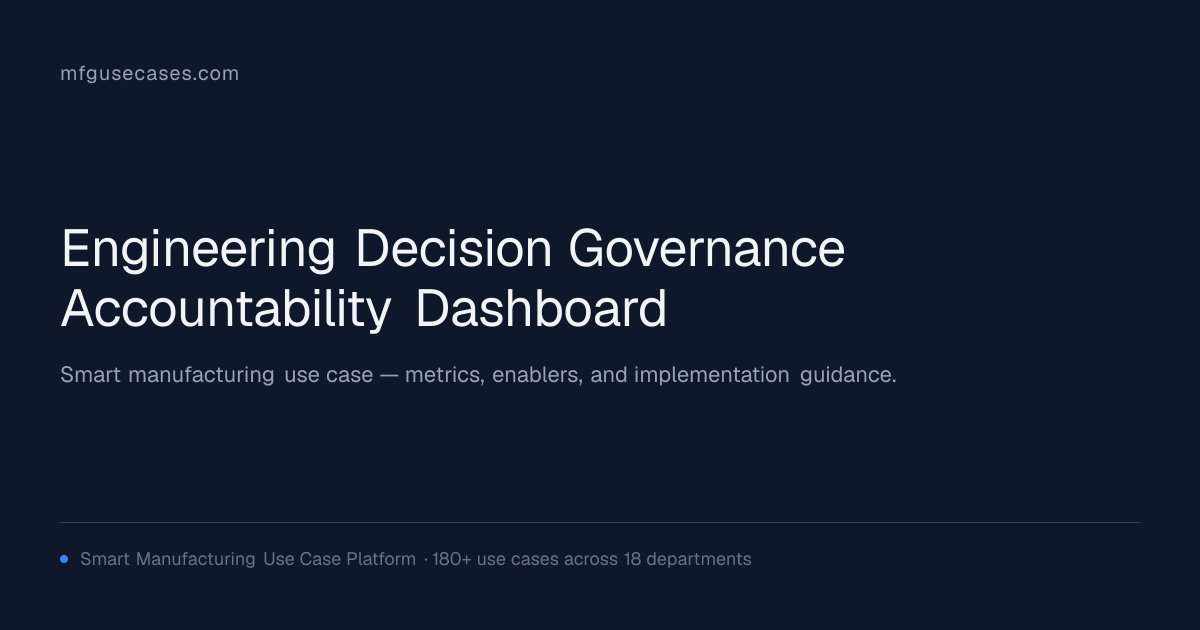 mfgusecases.com

Engineering Decision Governance Accountability Dashboard

Smart manufacturing use case — metrics, enablers, and implementation guidance.

• Smart Manufacturing Use Case Platform · 180+ use cases across 18 departments